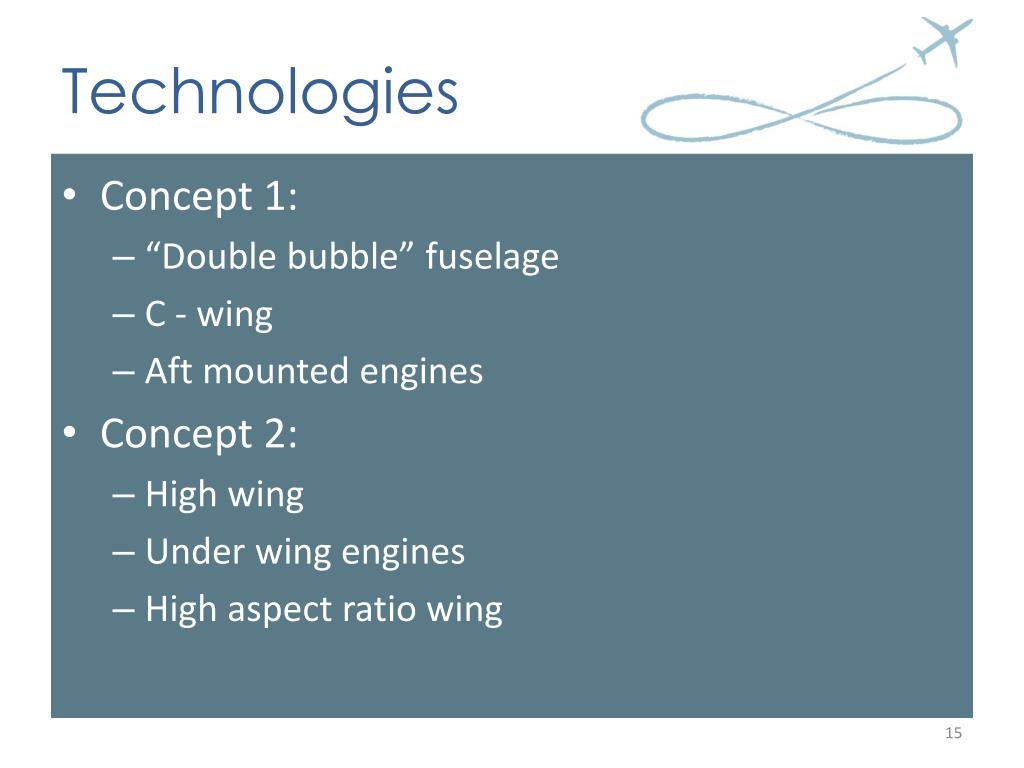 Technologies

• Concept 1:
– “Double bubble” fuselage
– C - wing
– Aft mounted engines

• Concept 2:
– High wing
– Under wing engines
– High aspect ratio wing

15